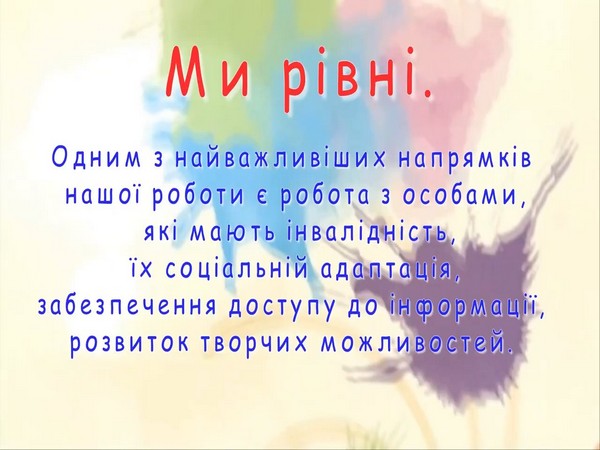 Ми рівні.

Одним з найважливіших напрямків нашої роботи є робота з особами, які мають інвалідність, їх соціальній адаптація, забезпечення доступу до інформації, розвиток творчих можливостей.